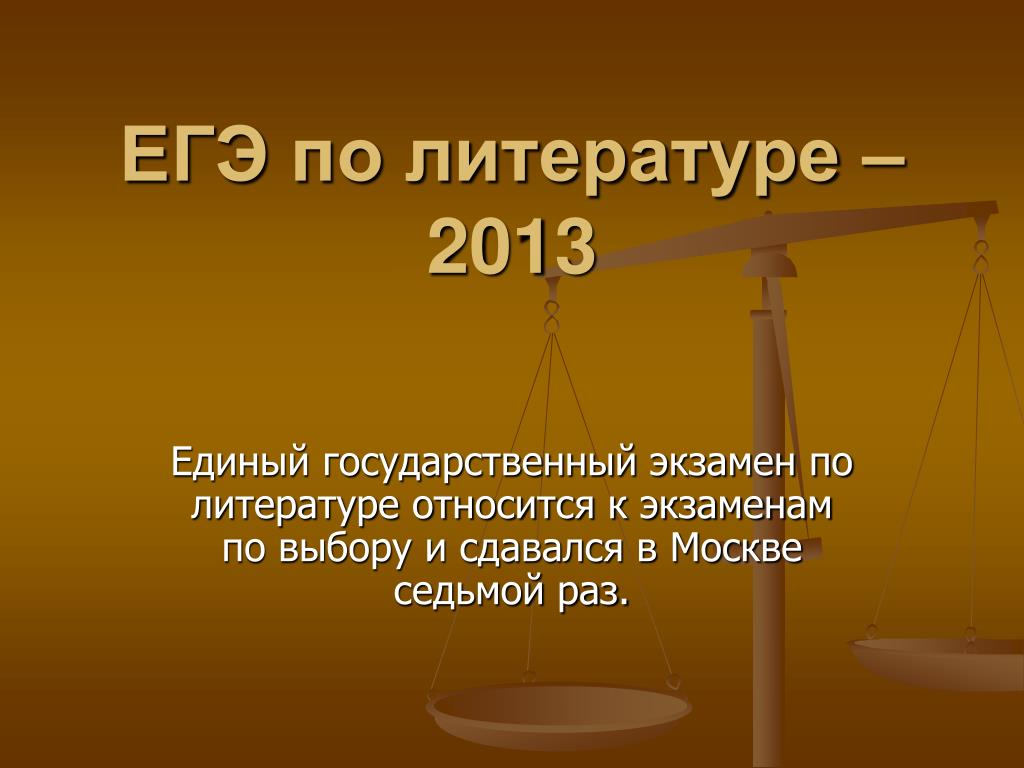 ЕГЭ по литературе – 2013

Единый государственный экзамен по литературе относится к экзаменам по выбору и сдавался в Москве седьмой раз.